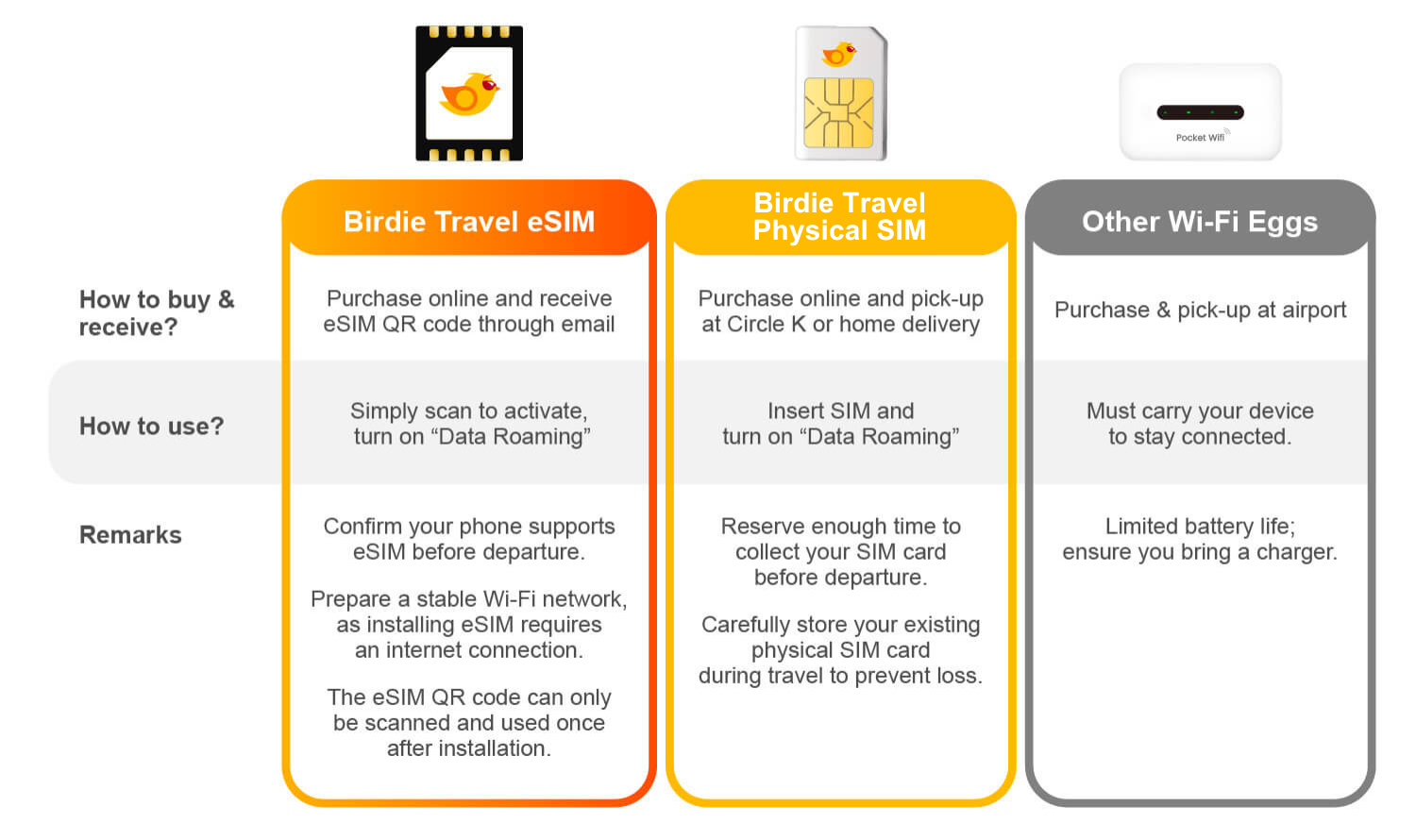 Pocket Wifi

| | Birdie Travel eSIM | Birdie Travel Physical SIM | Other Wi-Fi Eggs |
|---|---|---|---|
| How to buy & receive? | Purchase online and receive eSIM QR code through email | Purchase online and pick-up at Circle K or home delivery | Purchase & pick-up at airport |
| How to use? | Simply scan to activate, turn on “Data Roaming” | Insert SIM and turn on “Data Roaming” | Must carry your device to stay connected. |
| Remarks | Confirm your phone supports eSIM before departure. Prepare a stable Wi-Fi network, as installing eSIM requires an internet connection. The eSIM QR code can only be scanned and used once after installation. | Reserve enough time to collect your SIM card before departure. Carefully store your existing physical SIM card during travel to prevent loss. | Limited battery life; ensure you bring a charger. |